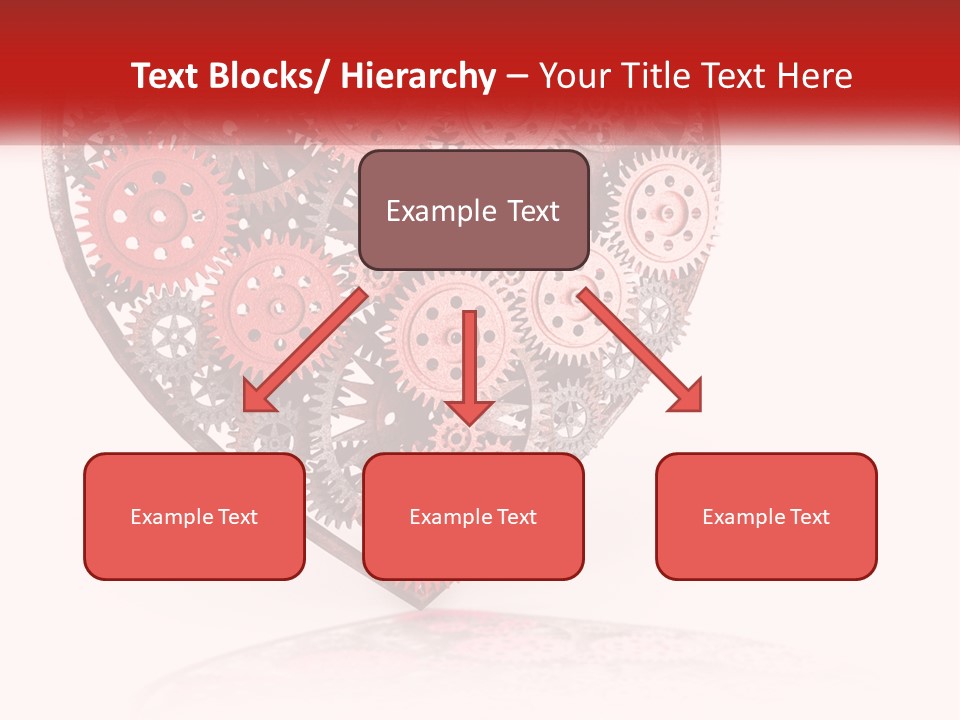 Text Blocks/ Hierarchy – Your Title Text Here

Example Text

Example Text

Example Text

Example Text